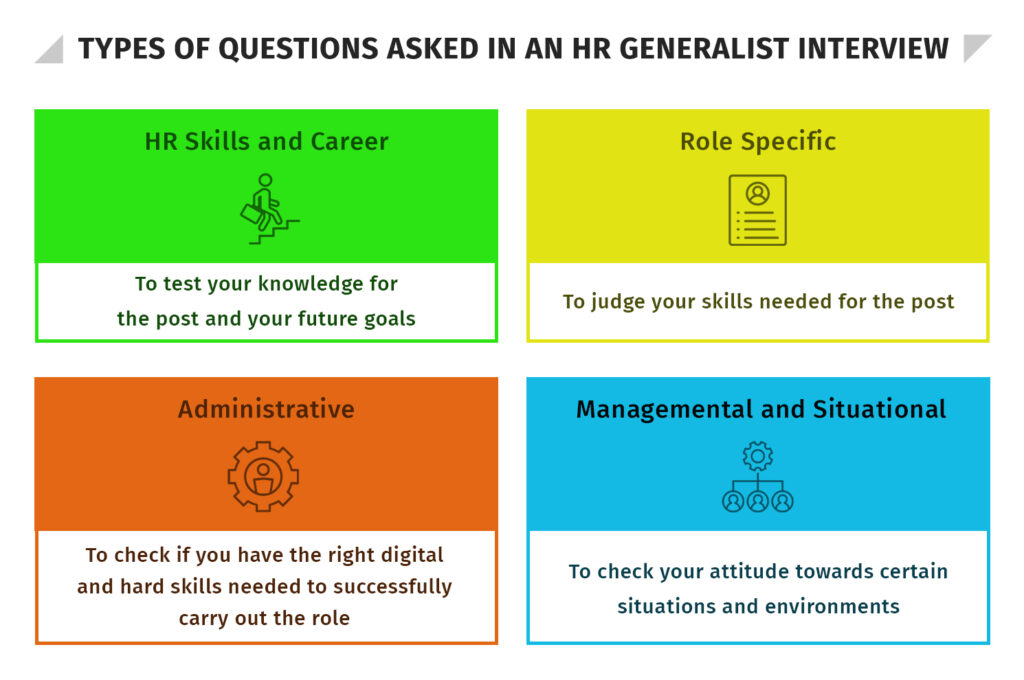 TYPES OF QUESTIONS ASKED IN AN HR GENERALIST INTERVIEW

HR Skills and Career

To test your knowledge for the post and your future goals

Role Specific

To judge your skills needed for the post

Administrative

To check if you have the right digital and hard skills needed to successfully carry out the role

Managemental and Situational

To check your attitude towards certain situations and environments